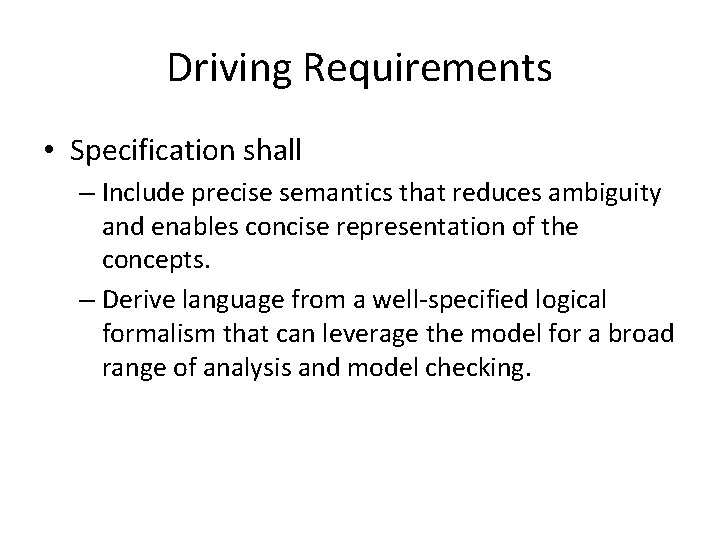 Driving Requirements

• Specification shall

– Include precise semantics that reduces ambiguity and enables concise representation of the concepts.

– Derive language from a well-specified logical formalism that can leverage the model for a broad range of analysis and model checking.